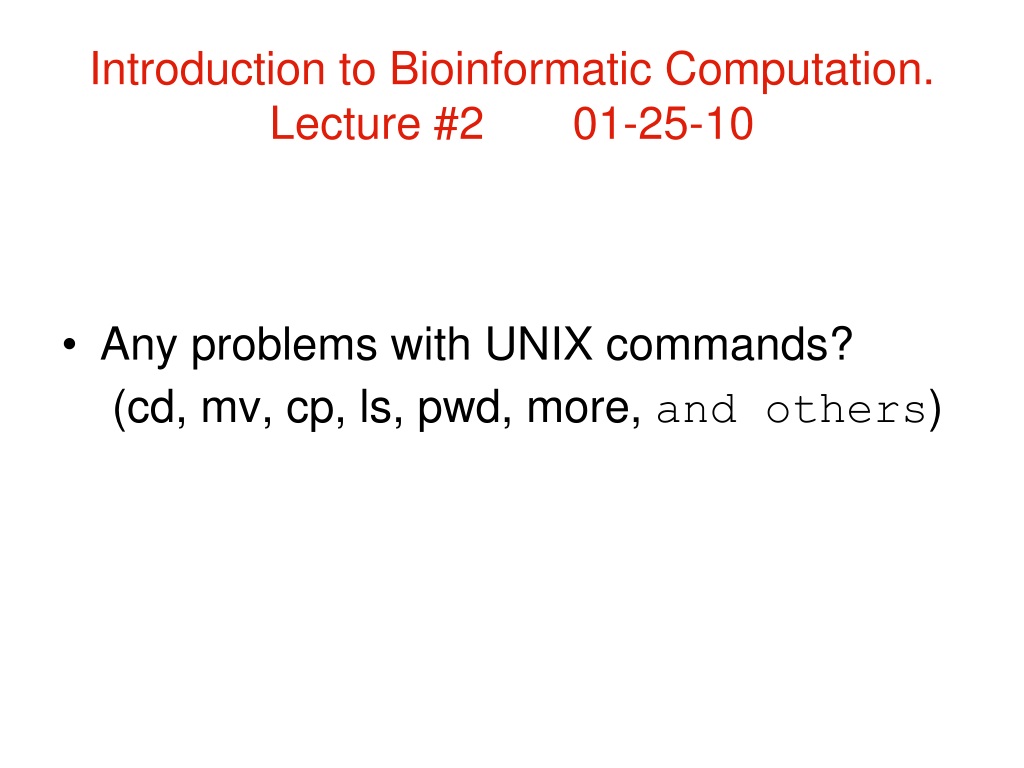 Introduction to Bioinformatic Computation.
Lecture #2 01-25-10

• Any problems with UNIX commands?
(cd, mv, cp, ls, pwd, more, and others)